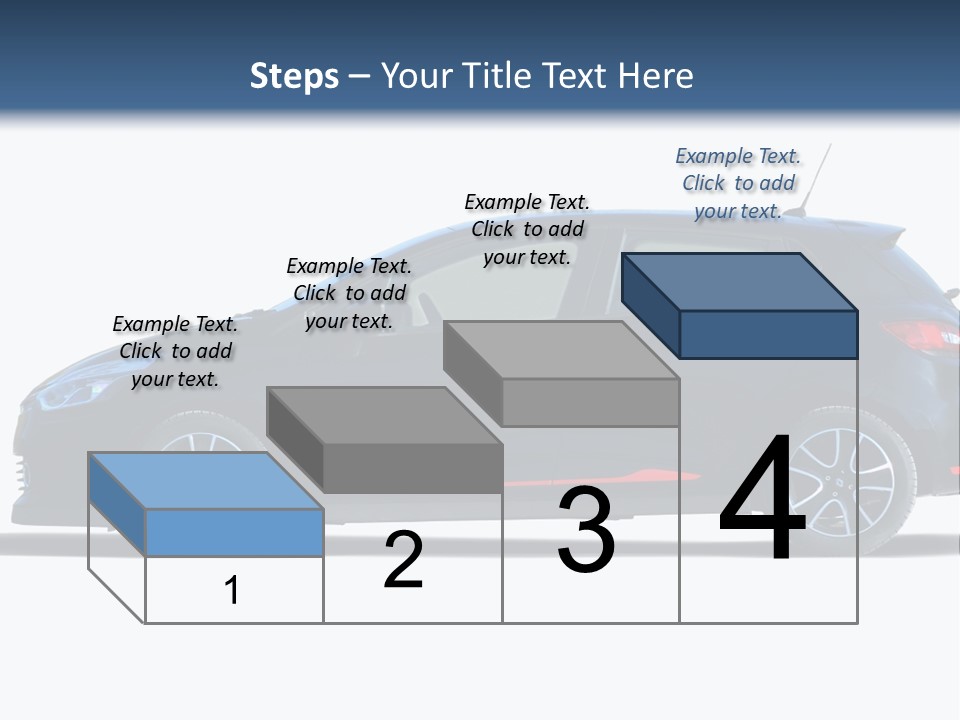 Steps – Your Title Text Here

Example Text. Click to add your text.

Example Text. Click to add your text.

Example Text. Click to add your text.

Example Text. Click to add your text.

1

2

3

4